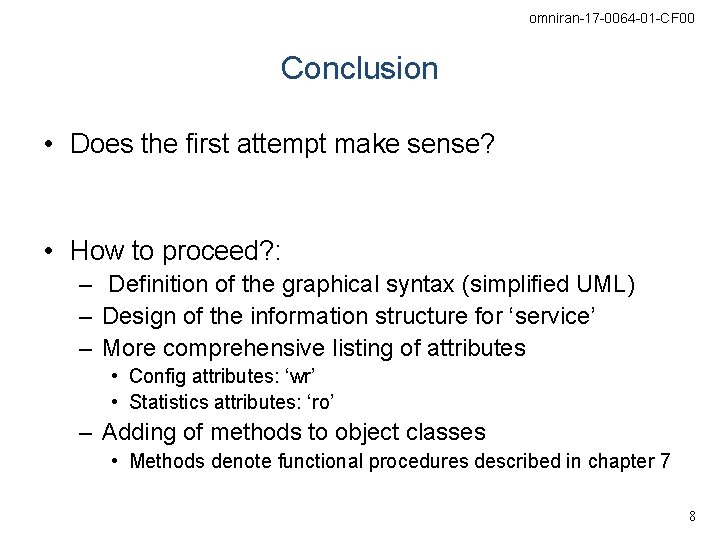 omniran-17-0064-01-CF00

Conclusion

• Does the first attempt make sense?

• How to proceed?:
– Definition of the graphical syntax (simplified UML)
– Design of the information structure for ‘service’
– More comprehensive listing of attributes
• Config attributes: ‘wr’
• Statistics attributes: ‘ro’
– Adding of methods to object classes
• Methods denote functional procedures described in chapter 7

8